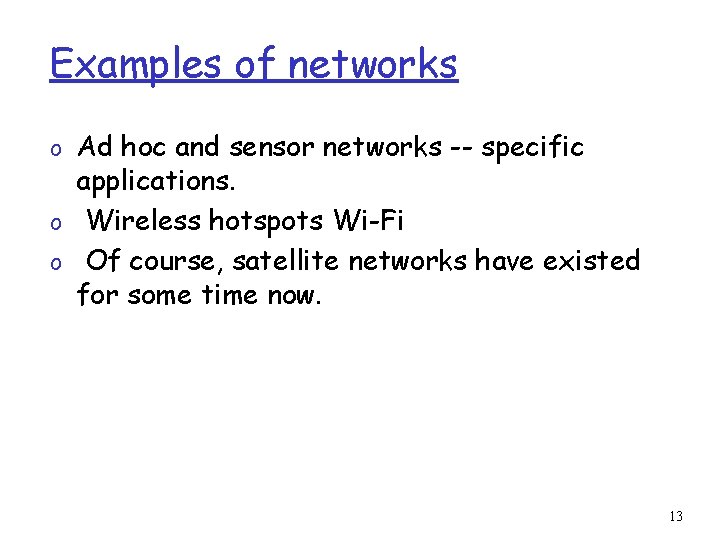 Examples of networks

o Ad hoc and sensor networks -- specific applications.

o Wireless hotspots Wi-Fi

o Of course, satellite networks have existed for some time now.

13